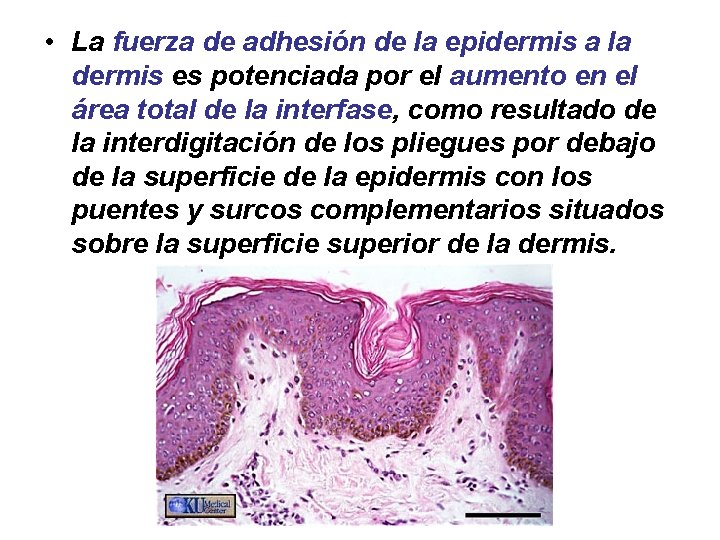 • La fuerza de adhesión de la epidermis a la dermis es potenciada por el aumento en el área total de la interfase, como resultado de la interdigitación de los pliegues por debajo de la superficie de la epidermis con los puentes y surcos complementarios situados sobre la superficie superior de la dermis.

KU Medical Center